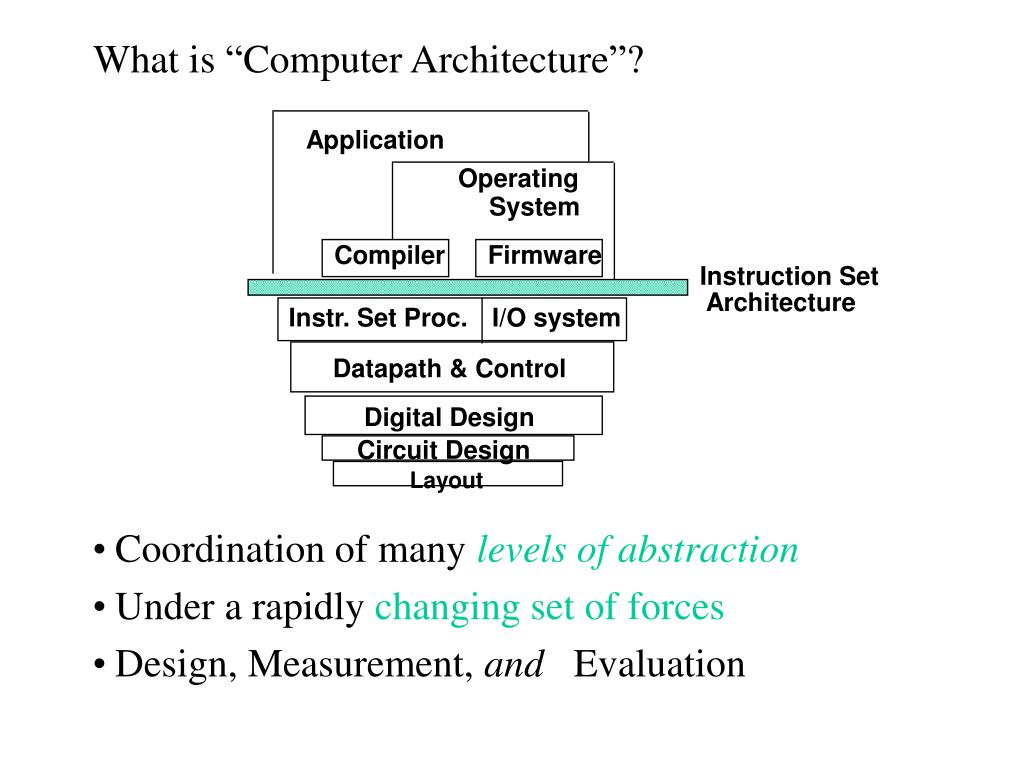 What is “Computer Architecture”?

Application

Operating System

Compiler

Firmware

Instruction Set Architecture

Instr. Set Proc.

I/O system

Datapath & Control

Digital Design

Circuit Design

Layout

• Coordination of many levels of abstraction

• Under a rapidly changing set of forces

• Design, Measurement, and Evaluation